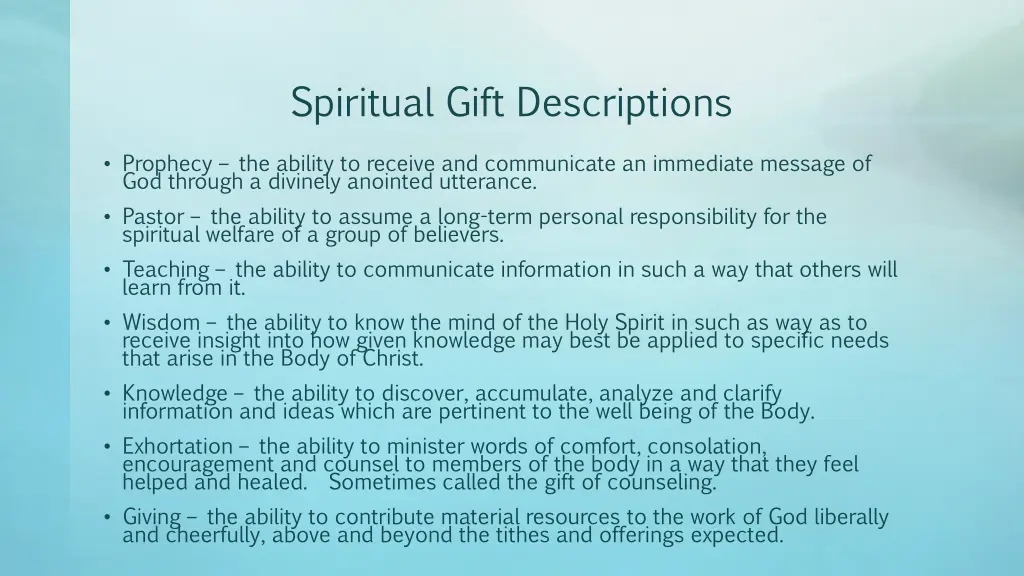 Spiritual Gift Descriptions

• Prophecy – the ability to receive and communicate an immediate message of God through a divinely anointed utterance.

• Pastor – the ability to assume a long-term personal responsibility for the spiritual welfare of a group of believers.

• Teaching – the ability to communicate information in such a way that others will learn from it.

• Wisdom – the ability to know the mind of the Holy Spirit in such as way as to receive insight into how given knowledge may best be applied to specific needs that arise in the Body of Christ.

• Knowledge – the ability to discover, accumulate, analyze and clarify information and ideas which are pertinent to the well being of the Body.

• Exhortation – the ability to minister words of comfort, consolation, encouragement and counsel to members of the body in a way that they feel helped and healed. Sometimes called the gift of counseling.

• Giving – the ability to contribute material resources to the work of God liberally and cheerfully, above and beyond the tithes and offerings expected.